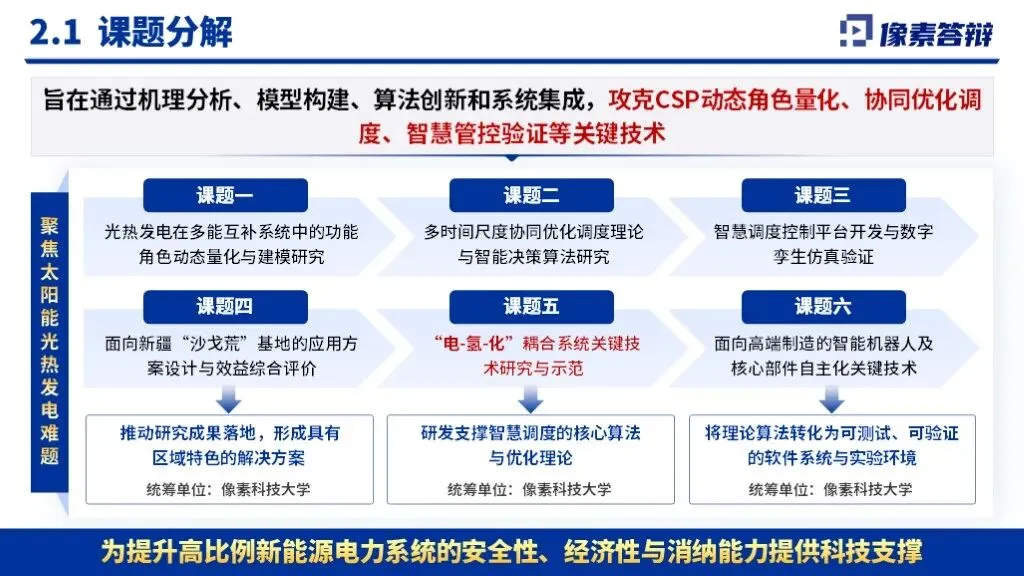 2.1 课题分解

像素答辩

旨在通过机理分析、模型构建、算法创新和系统集成，攻克CSP动态角色量化、协同优化调度、智慧管控验证等关键技术

聚焦太阳能光热发电难题

课题一
光热发电在多能互补系统中的功能角色动态量化与建模研究

课题二
多时间尺度协同优化调度理论与智能决策算法研究

课题三
智慧调度控制平台开发与数字孪生仿真验证

课题四
面向新疆“沙戈荒”基地的应用方案设计与效益综合评价

课题五
“电-氢-化”耦合系统关键技术研究与示范

课题六
面向高端制造的智能机器人及核心部件自主化关键技术

推动研究成果落地，形成具有区域特色的解决方案
统筹单位：像素科技大学

研发支撑智慧调度的核心算法与优化理论
统筹单位：像素科技大学

将理论算法转化为可测试、可验证的软件系统与实验环境
统筹单位：像素科技大学

为提升高比例新能源电力系统的安全性、经济性与消纳能力提供科技支撑